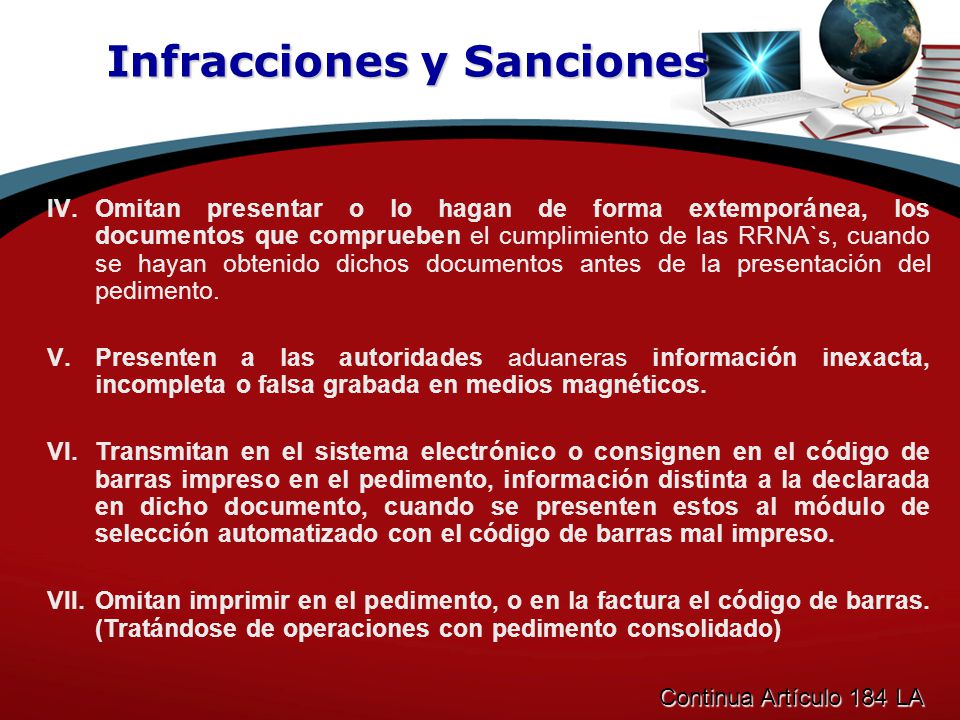 Infracciones y Sanciones

IV. Omitan presentar o lo hagan de forma extemporánea, los documentos que comprueben el cumplimiento de las RRNA`s, cuando se hayan obtenido dichos documentos antes de la presentación del pedimento.

V. Presenten a las autoridades aduaneras información inexacta, incompleta o falsa grabada en medios magnéticos.

VI. Transmitan en el sistema electrónico o consignen en el código de barras impreso en el pedimento, información distinta a la declarada en dicho documento, cuando se presenten estos al módulo de selección automatizado con el código de barras mal impreso.

VII. Omitan imprimir en el pedimento, o en la factura el código de barras. (Tratándose de operaciones con pedimento consolidado)

Continua Artículo 184 LA